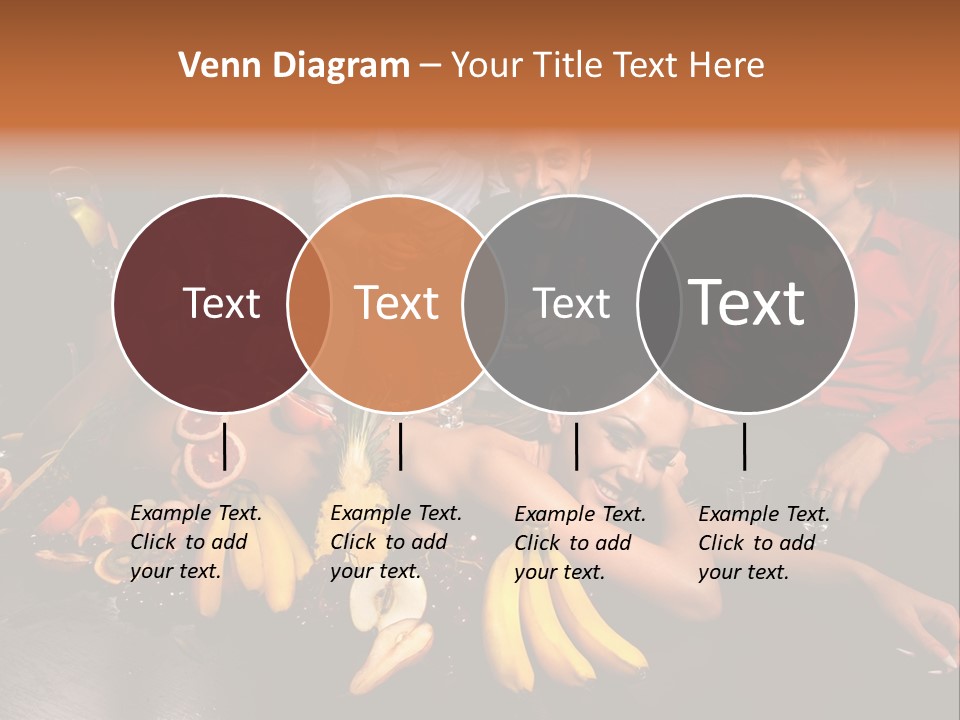 Venn Diagram – Your Title Text Here

Text

Text

Text

Text

Example Text. Click to add your text.

Example Text. Click to add your text.

Example Text. Click to add your text.

Example Text. Click to add your text.